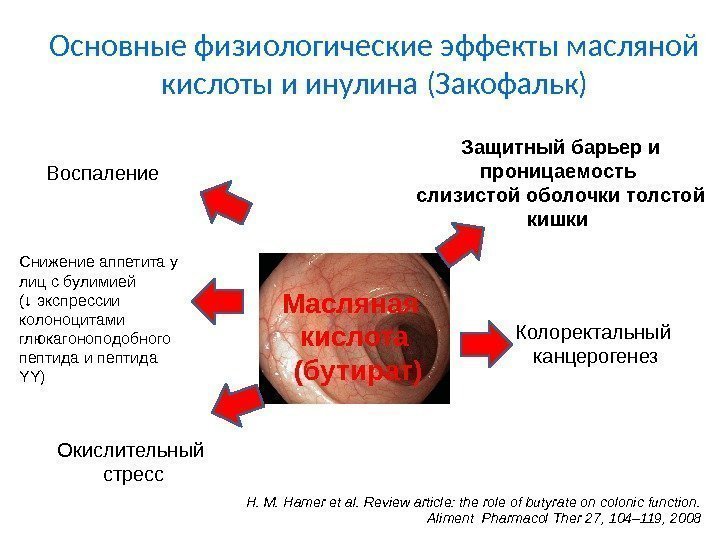 Основные физиологические эффекты масляной кислоты и инулина (Закофальк)

Воспаление

Защитный барьер и проницаемость слизистой оболочки толстой кишки

Снижение аппетита у лиц с булимией (↓ экспрессии колоноцитами глюкагоноподобного пептида и пептида YY)

Масляная кислота (бутират)

Колоректальный канцерогенез

Окислительный стресс

H. M. Hamer et al. Review article: the role of butyrate on colonic function. Aliment Pharmacol Ther 27, 104–119, 2008